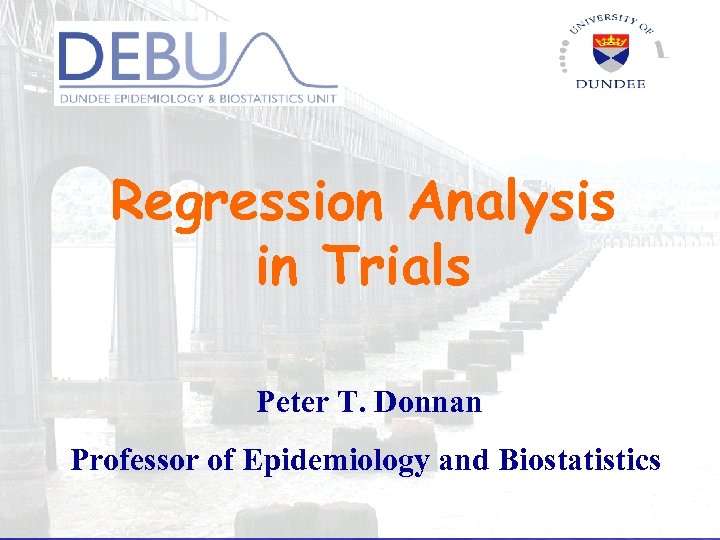 DEBU
DUNDEE EPIDEMIOLOGY & BIOSTATISTICS UNIT

UNIVERSITY OF
DUNDEE

Regression Analysis in Trials

Peter T. Donnan

Professor of Epidemiology and Biostatistics